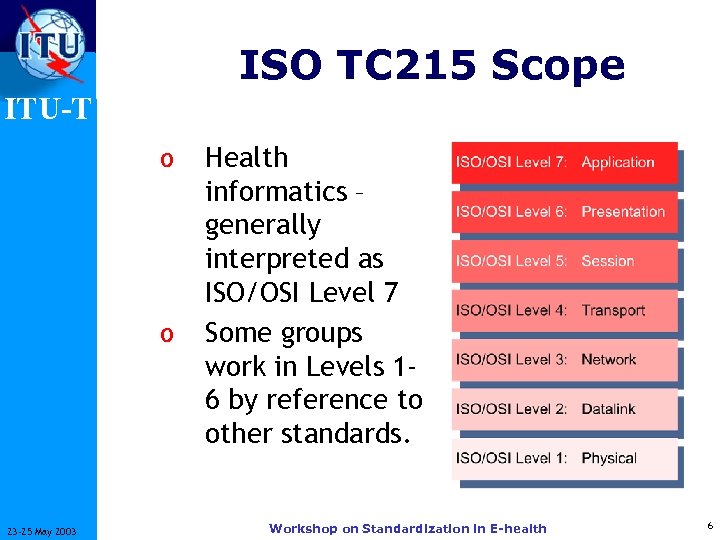 ITU

ITU-T

ISO TC215 Scope

o Health informatics – generally interpreted as ISO/OSI Level 7

o Some groups work in Levels 1-6 by reference to other standards.

ISO/OSI Level 7: Application

ISO/OSI Level 6: Presentation

ISO/OSI Level 5: Session

ISO/OSI Level 4: Transport

ISO/OSI Level 3: Network

ISO/OSI Level 2: Datalink

ISO/OSI Level 1: Physical

23-25 May 2003

Workshop on Standardization in E-health

6